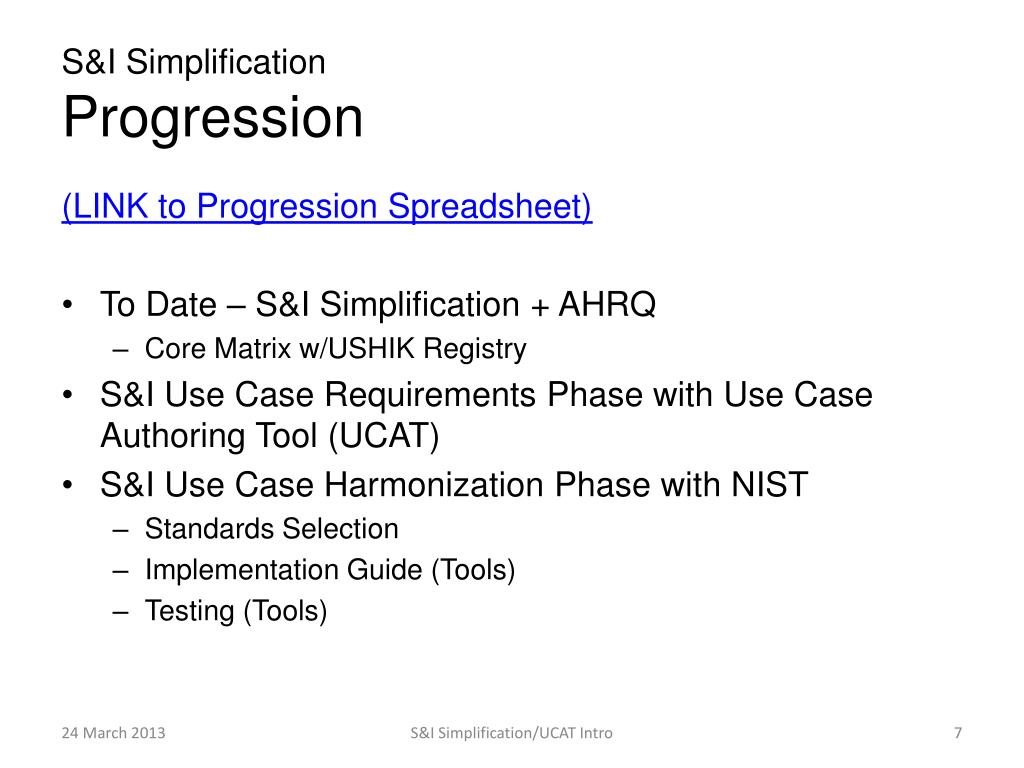 S&I Simplification
Progression

(LINK to Progression Spreadsheet)

• To Date – S&I Simplification + AHRQ
– Core Matrix w/USHIK Registry
• S&I Use Case Requirements Phase with Use Case Authoring Tool (UCAT)
• S&I Use Case Harmonization Phase with NIST
– Standards Selection
– Implementation Guide (Tools)
– Testing (Tools)

24 March 2013
S&I Simplification/UCAT Intro
7